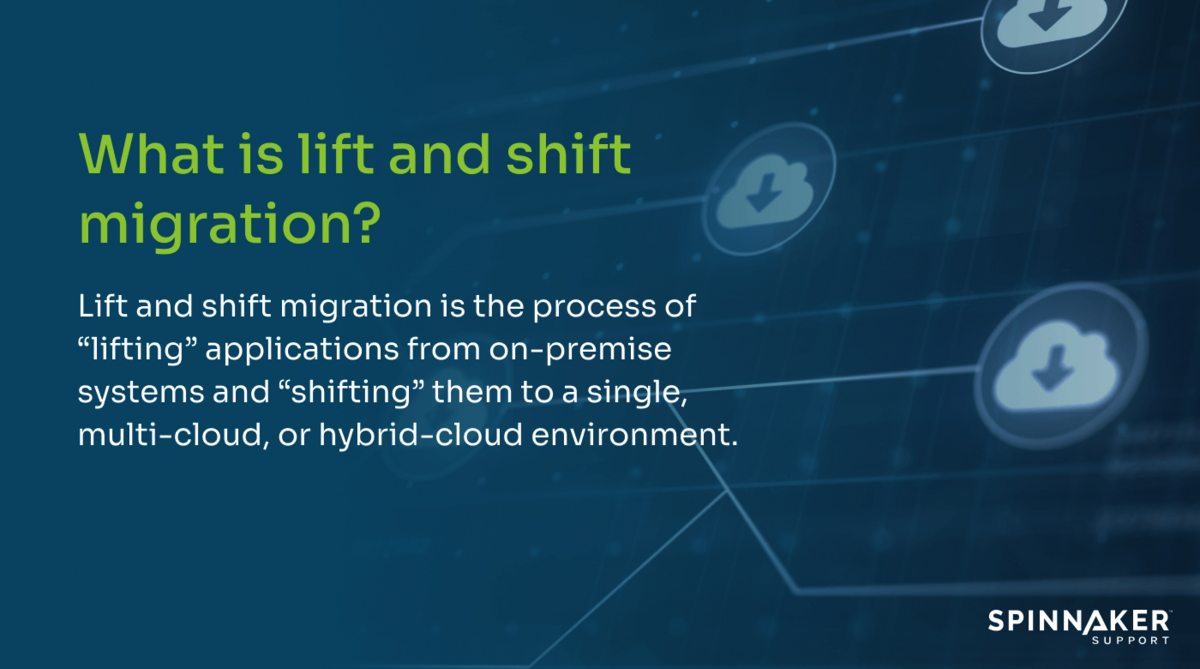 What is lift and shift migration?

Lift and shift migration is the process of “lifting” applications from on-premise systems and “shifting” them to a single, multi-cloud, or hybrid-cloud environment.

SPINNAKER SUPPORT